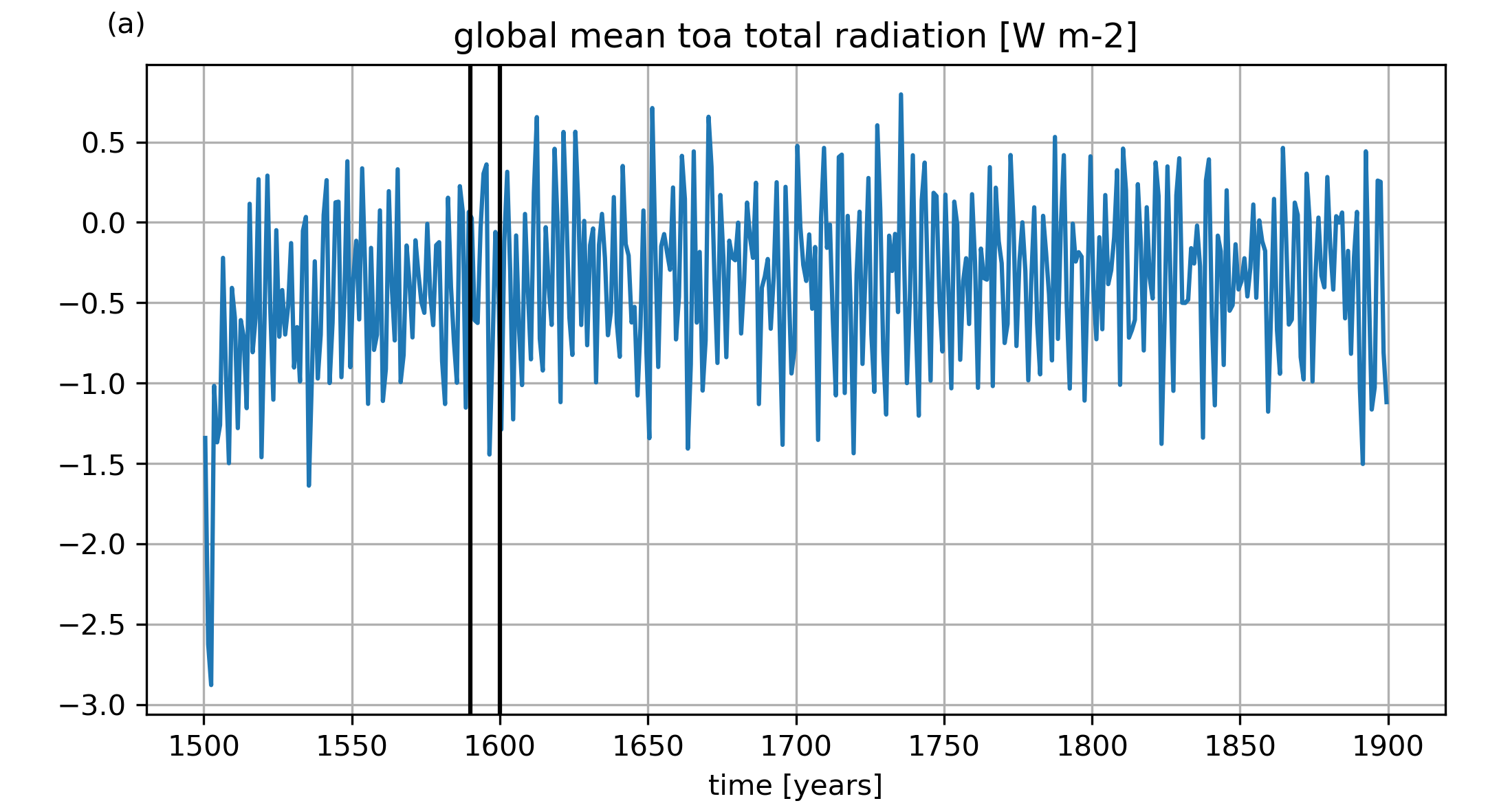 (a)

global mean toa total radiation [W m-2]

0.5
0.0
−0.5
−1.0
−1.5
−2.0
−2.5
−3.0

1500 1550 1600 1650 1700 1750 1800 1850 1900

time [years]